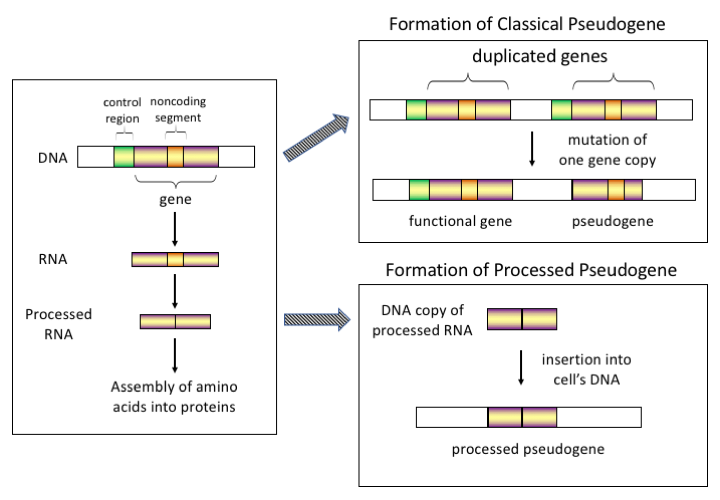 control region

noncoding segment

DNA

gene

RNA

Processed RNA

Assembly of amino acids into proteins

Formation of Classical Pseudogene

duplicated genes

mutation of one gene copy

functional gene

pseudogene

Formation of Processed Pseudogene

DNA copy of processed RNA

insertion into cell's DNA

processed pseudogene